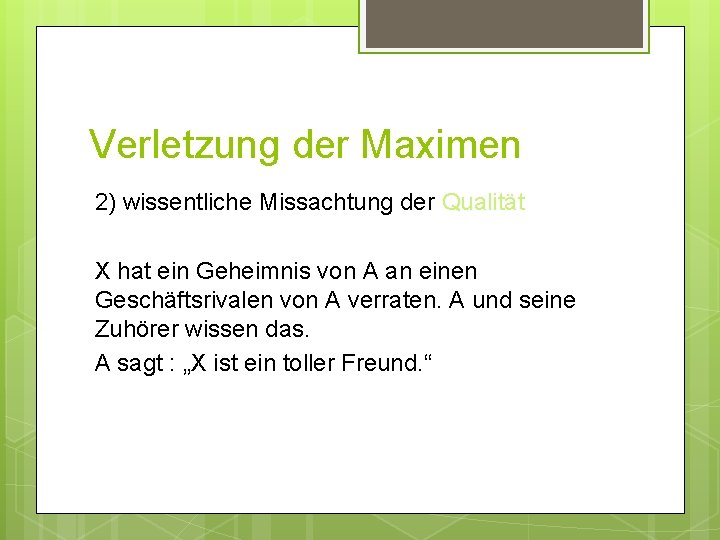 Verletzung der Maximen

2) wissentliche Missachtung der Qualität

X hat ein Geheimnis von A an einen Geschäftsrivalen von A verraten. A und seine Zuhörer wissen das.

A sagt : „X ist ein toller Freund.“